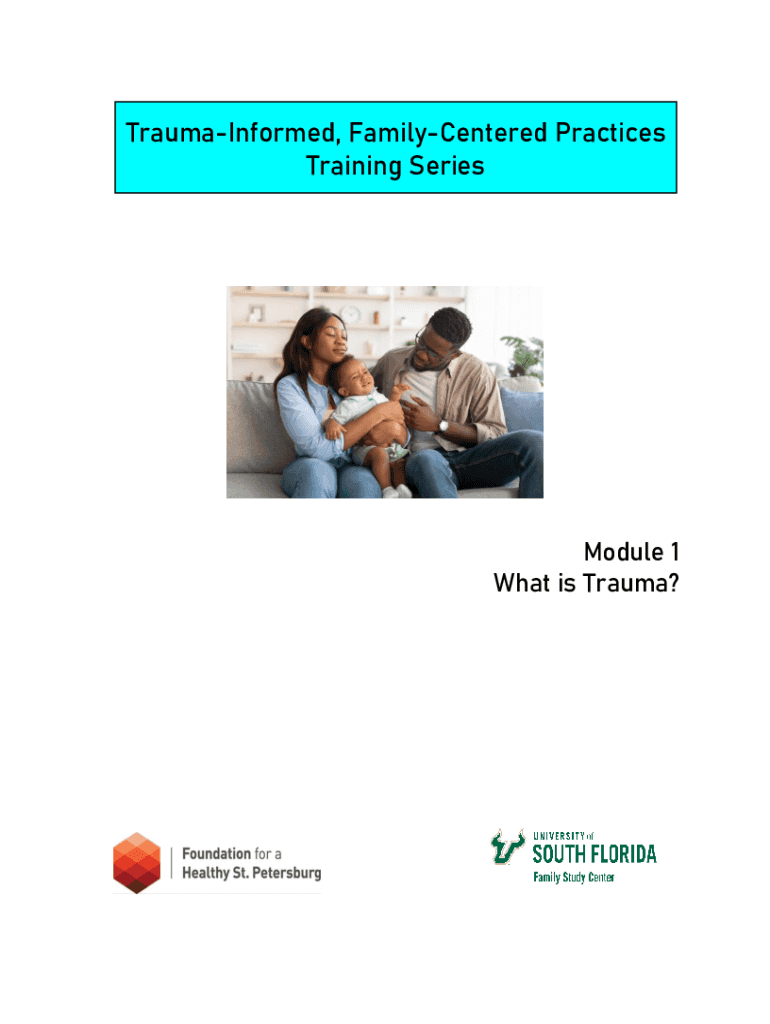 Trauma-Informed, Family-Centered Practices Training Series

Module 1
What is Trauma?

Foundation for a Healthy St. Petersburg

UNIVERSITY of SOUTH FLORIDA
Family Study Center